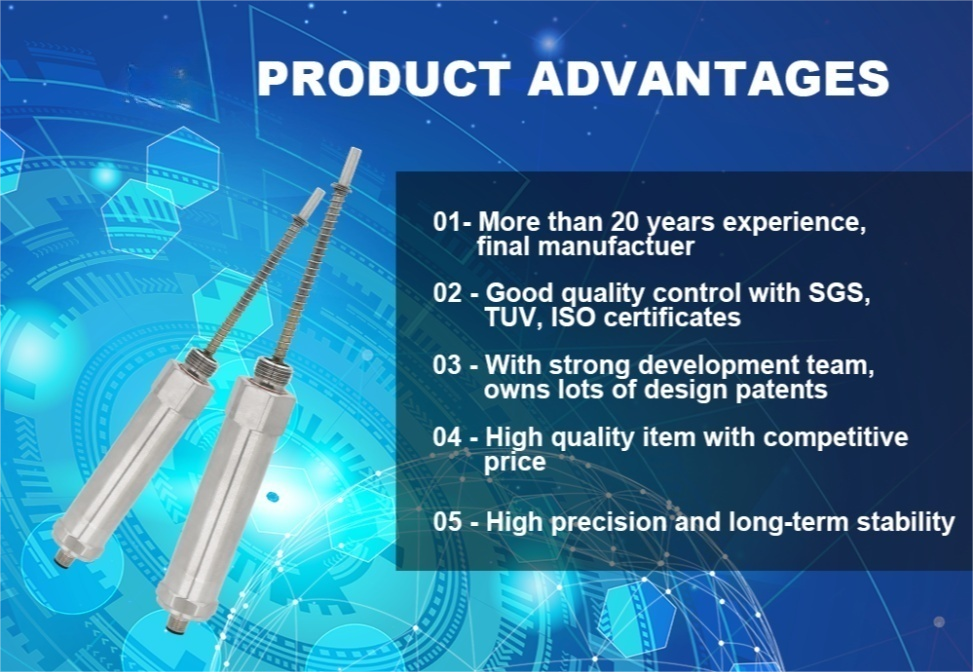 PRODUCT ADVANTAGES

01- More than 20 years experience, final manufactuer

02 - Good quality control with SGS, TUV, ISO certificates

03 - With strong development team, owns lots of design patents

04 - High quality item with competitive price

05 - High precision and long-term stability